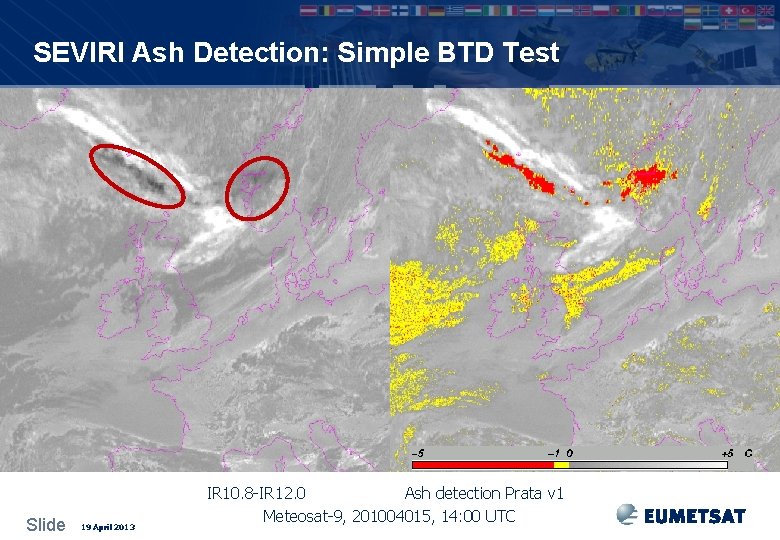 SEVIRI Ash Detection: Simple BTD Test

-5 -1 0 +5 C

IR10.8-IR12.0 Ash detection Prata v1

Meteosat-9, 201004015, 14:00 UTC

Slide 19 April 2013

EUMETSAT